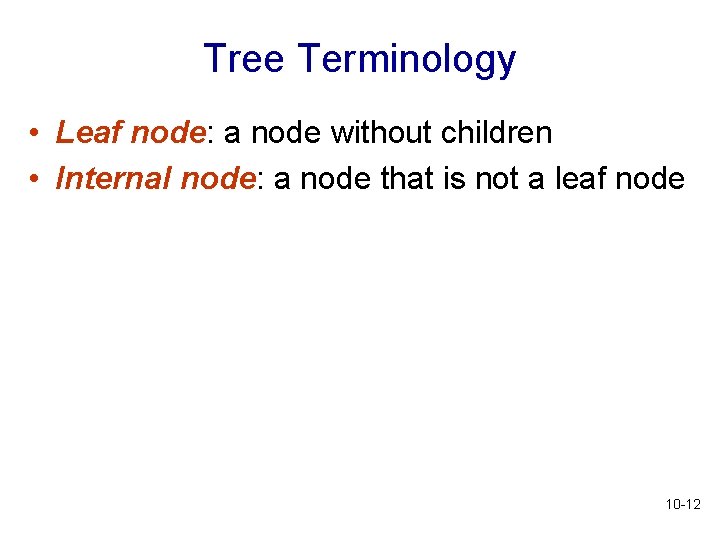 Tree Terminology

• Leaf node: a node without children
• Internal node: a node that is not a leaf node

10-12